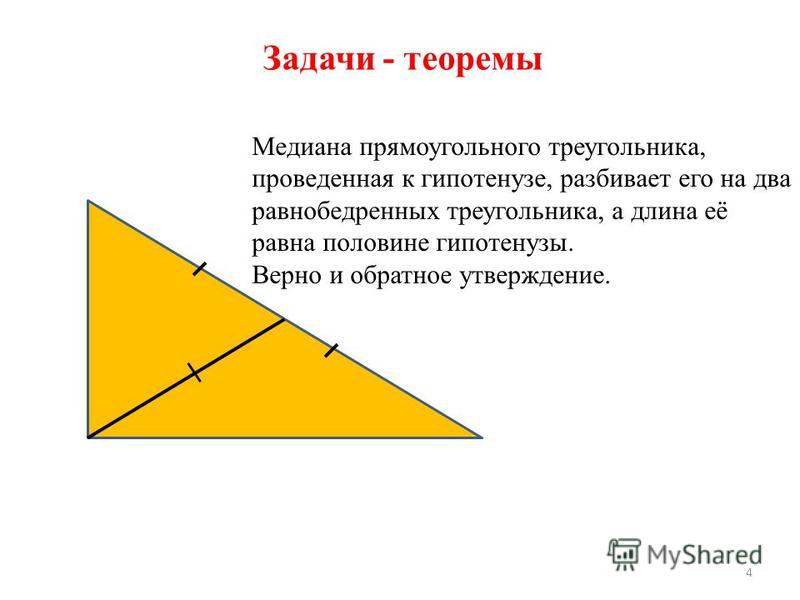 Задачи - теоремы

Медиана прямоугольного треугольника, проведенная к гипотенузе, разбивает его на два равнобедренных треугольника, а длина её равна половине гипотенузы.
Верно и обратное утверждение.

MyShared

4